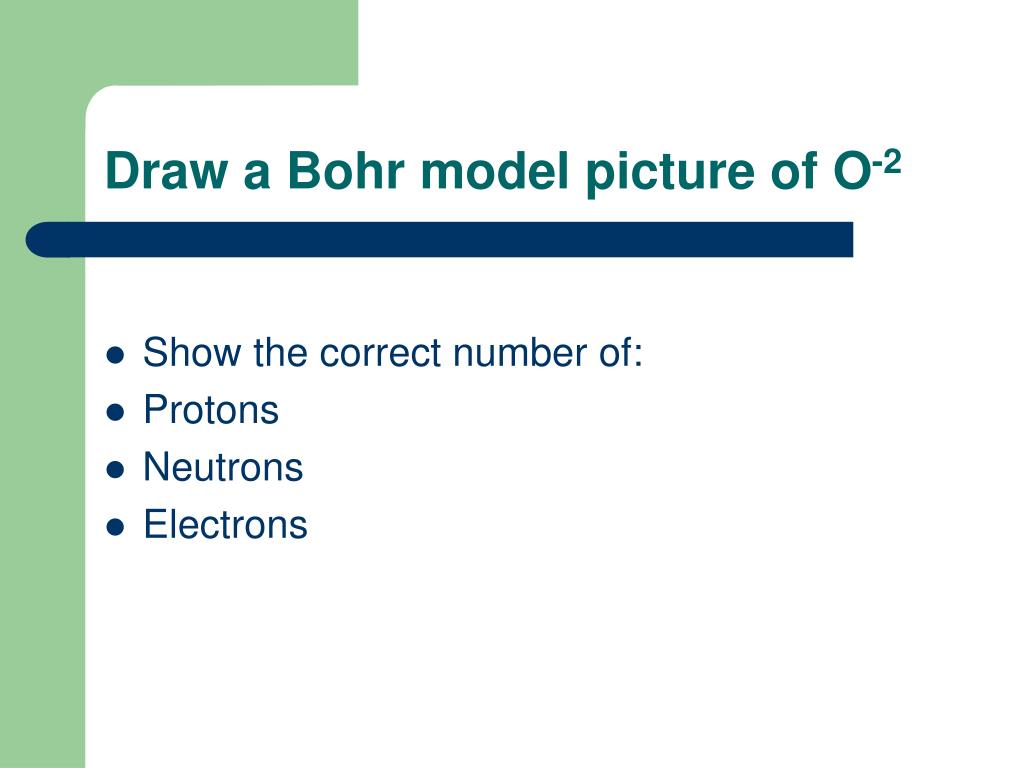 Draw a Bohr model picture of $O^{-2}$

- Show the correct number of:
- Protons
- Neutrons
- Electrons